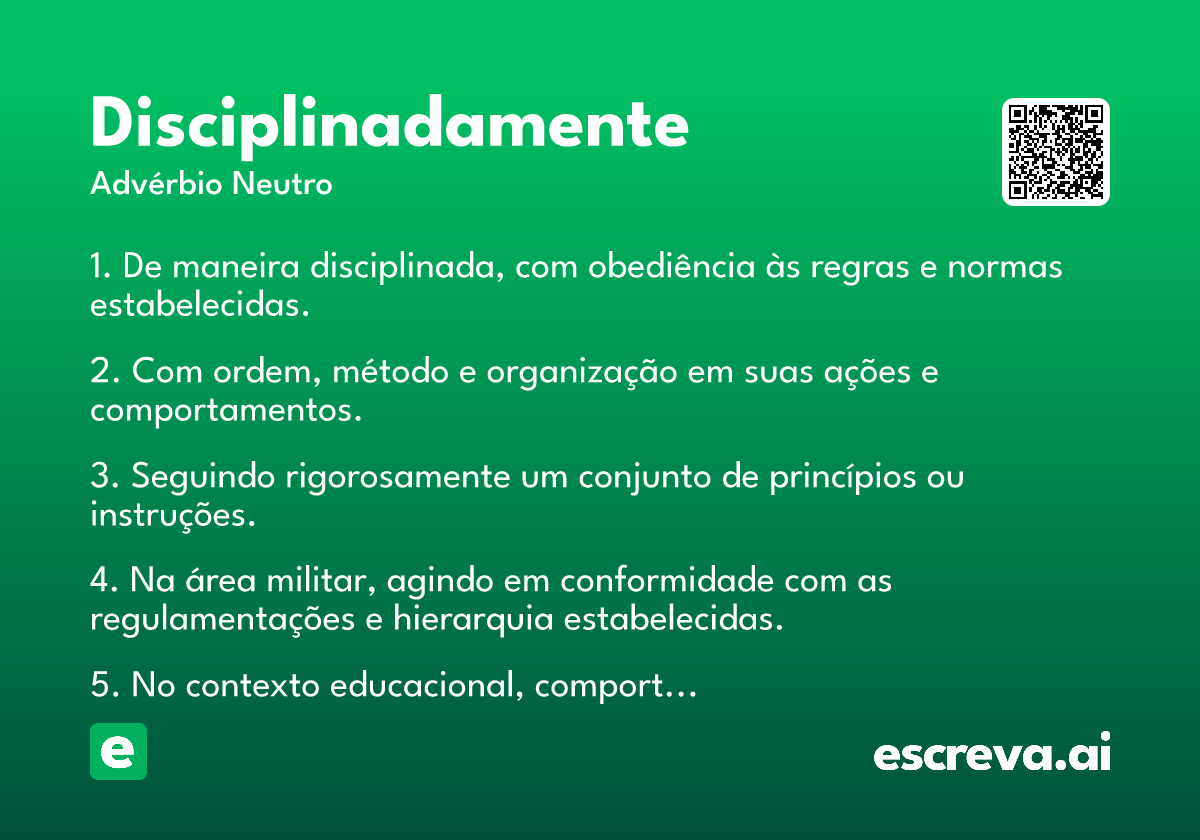 Disciplinadamente
Advérbio Neutro

1. De maneira disciplinada, com obediência às regras e normas estabelecidas.

2. Com ordem, método e organização em suas ações e comportamentos.

3. Seguindo rigorosamente um conjunto de princípios ou instruções.

4. Na área militar, agindo em conformidade com as regulamentações e hierarquia estabelecidas.

5. No contexto educacional, comport…

e

escreva.ai